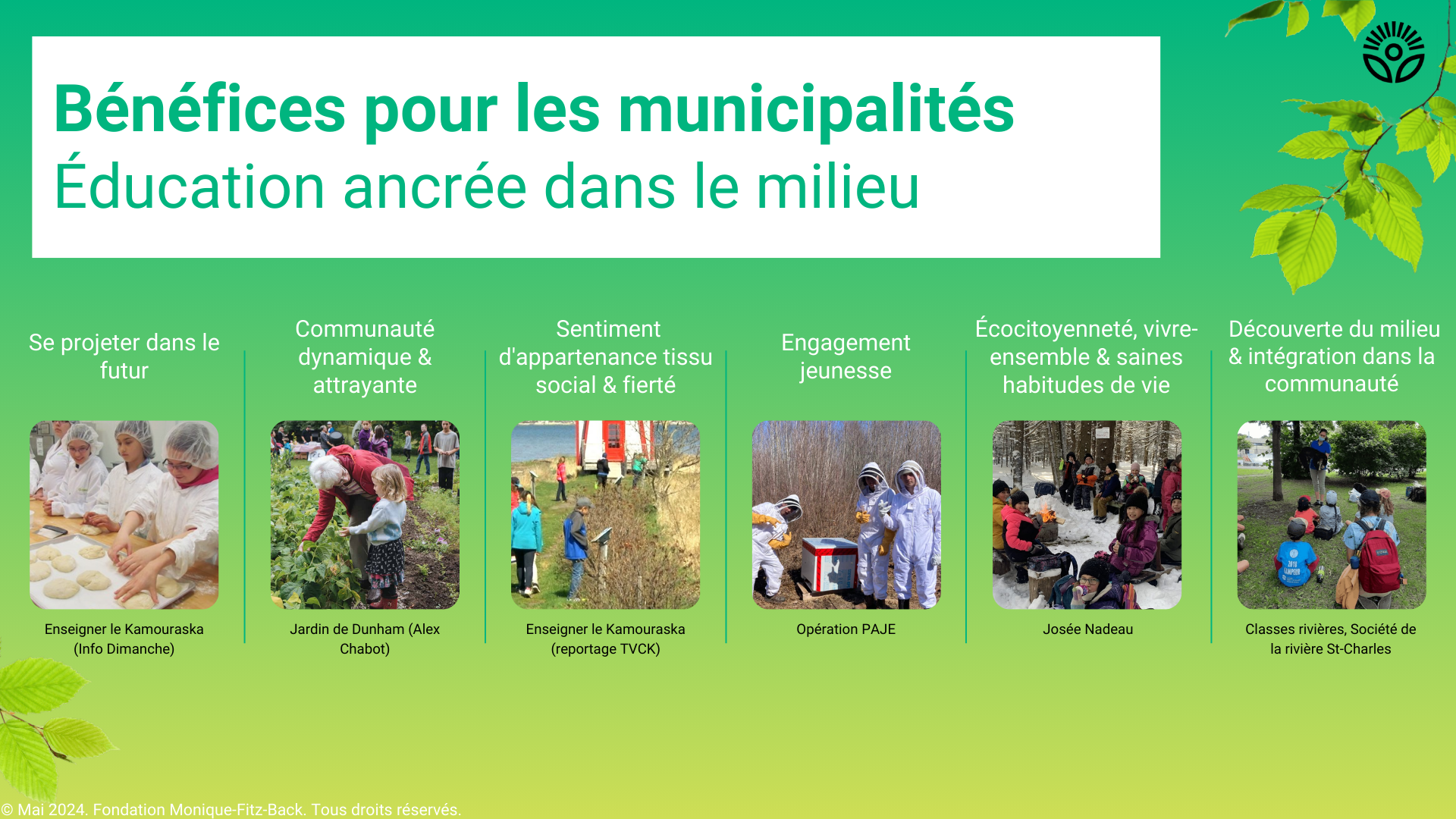 Bénéfices pour les municipalités
Éducation ancrée dans le milieu

Se projeter dans le futur

Enseigner le Kamouraska (Info Dimanche)

Communauté dynamique & attrayante

Jardin de Dunham (Alex Chabot)

Sentiment d'appartenance tissu social & fierté

Enseigner le Kamouraska (reportage TVCK)

Engagement jeunesse

Opération PAJE

Écocitoyenneté, vivre-ensemble & saines habitudes de vie

Josée Nadeau

Découverte du milieu & intégration dans la communauté

Classes rivières, Société de la rivière St-Charles

© Mai 2024. Fondation Monique-Fitz-Back. Tous droits réservés.